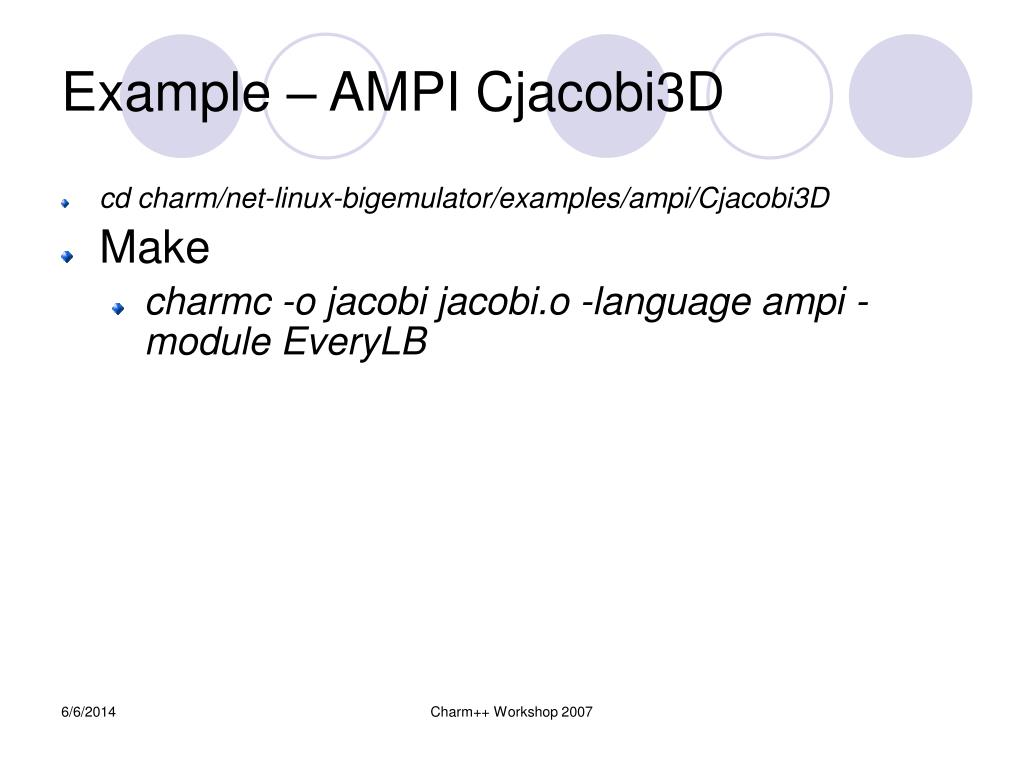 Example – AMPI Cjacobi3D

cd charm/net-linux-bigemulator/examples/ampi/Cjacobi3D

Make

charmc -o jacobi jacobi.o -language ampi -module EveryLB

6/6/2014

Charm++ Workshop 2007